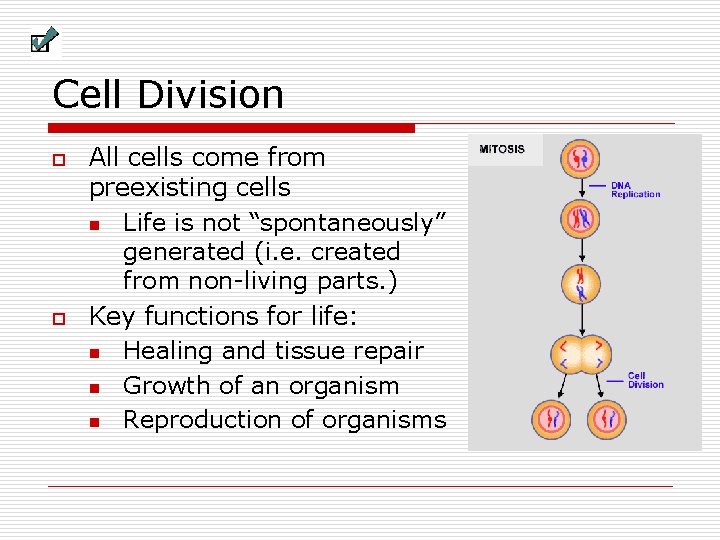 Cell Division

All cells come from preexisting cells

Life is not “spontaneously” generated (i.e. created from non-living parts.)

Key functions for life:

Healing and tissue repair

Growth of an organism

Reproduction of organisms

MITOSIS

DNA Replication

Cell Division